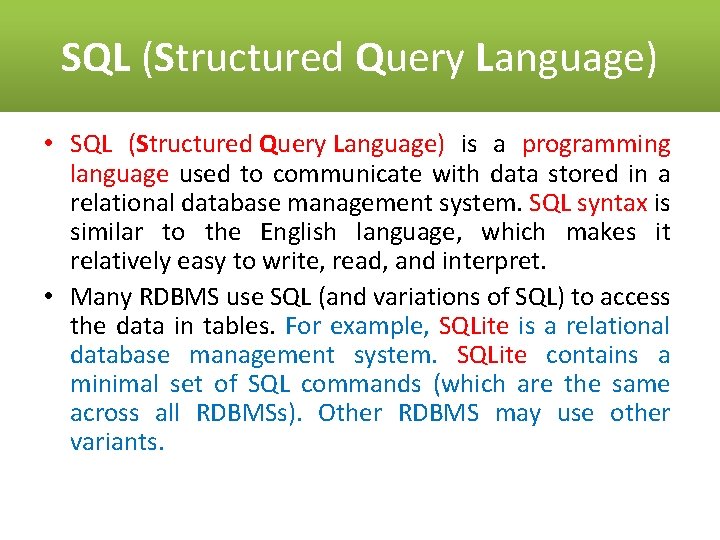 SQL (Structured Query Language)

• SQL (Structured Query Language) is a programming language used to communicate with data stored in a relational database management system. SQL syntax is similar to the English language, which makes it relatively easy to write, read, and interpret.

• Many RDBMS use SQL (and variations of SQL) to access the data in tables. For example, SQLite is a relational database management system. SQLite contains a minimal set of SQL commands (which are the same across all RDBMSs). Other RDBMS may use other variants.